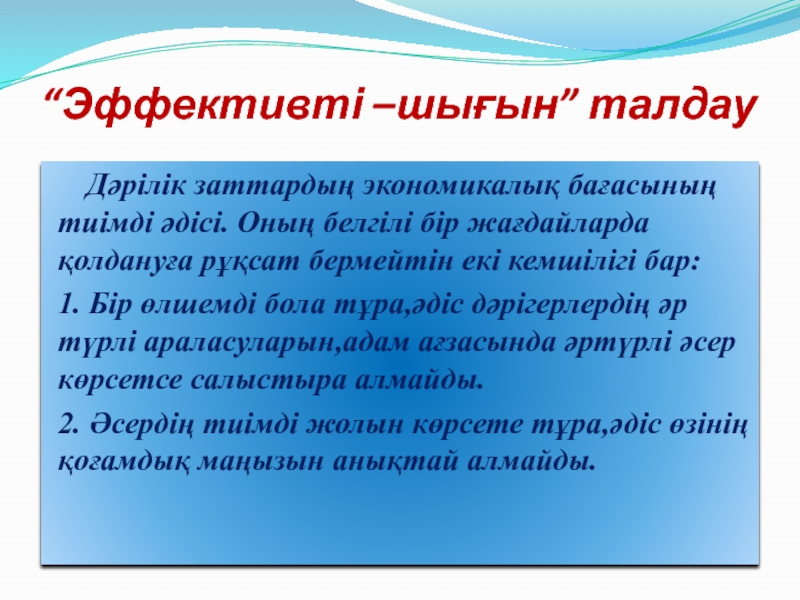 “Эффективті –шығын” талдау

Дәрілік заттардың экономикалық бағасының тиімді әдісі. Оның белгілі бір жағдайларда қолдануға рұқсат бермейтін екі кемшілігі бар:

1. Бір өлшемді бола тұра,әдіс дәрігерлердің әр түрлі араласуларын,адам ағзасында әртүрлі әсер көрсетсе салыстыра алмайды.

2. Әсердің тиімді жолын көрсете тұра,әдіс өзінің қоғамдық маңызын анықтай алмайды.